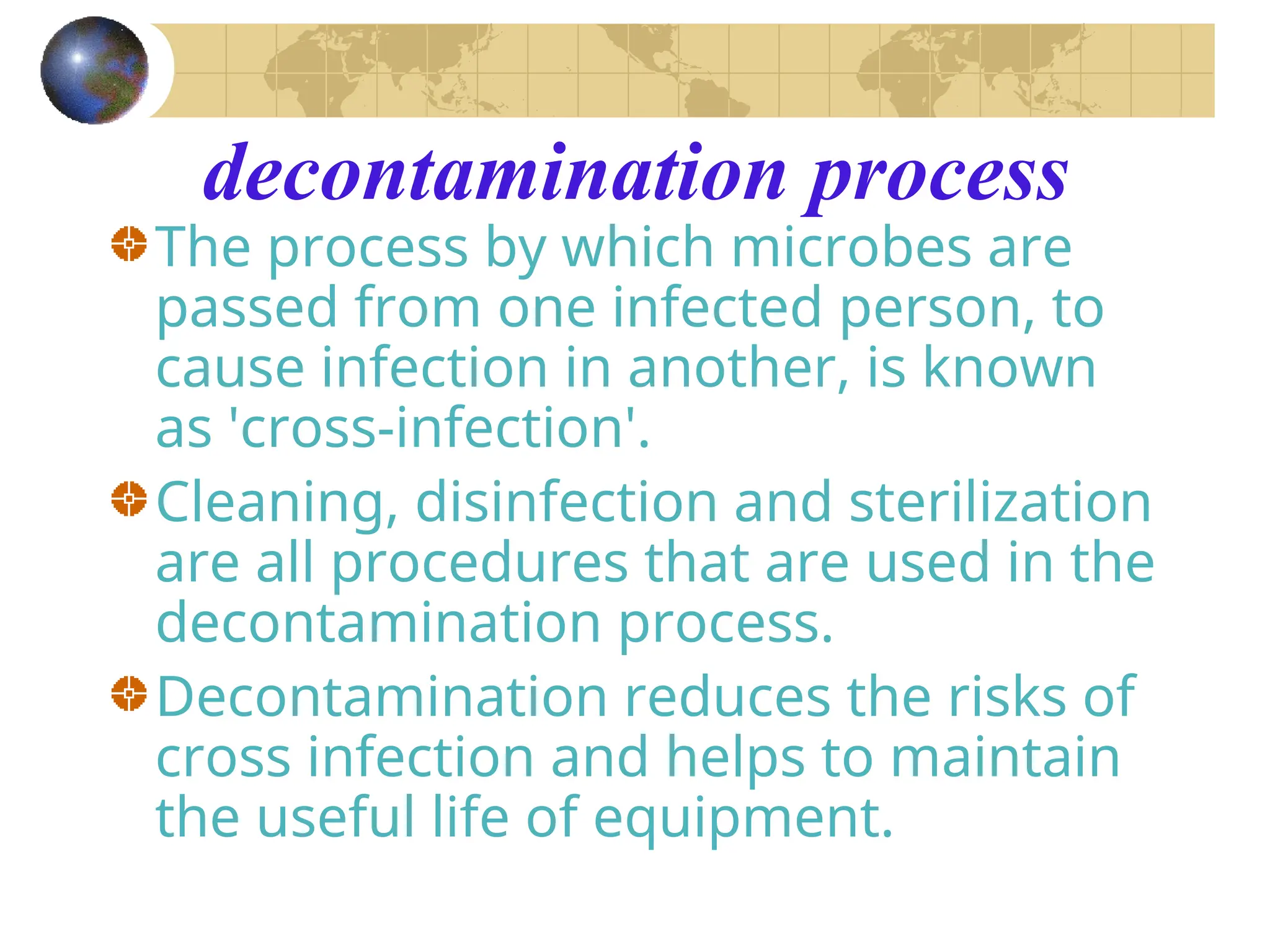 decontamination process

The process by which microbes are passed from one infected person, to cause infection in another, is known as 'cross-infection'.

Cleaning, disinfection and sterilization are all procedures that are used in the decontamination process.

Decontamination reduces the risks of cross infection and helps to maintain the useful life of equipment.